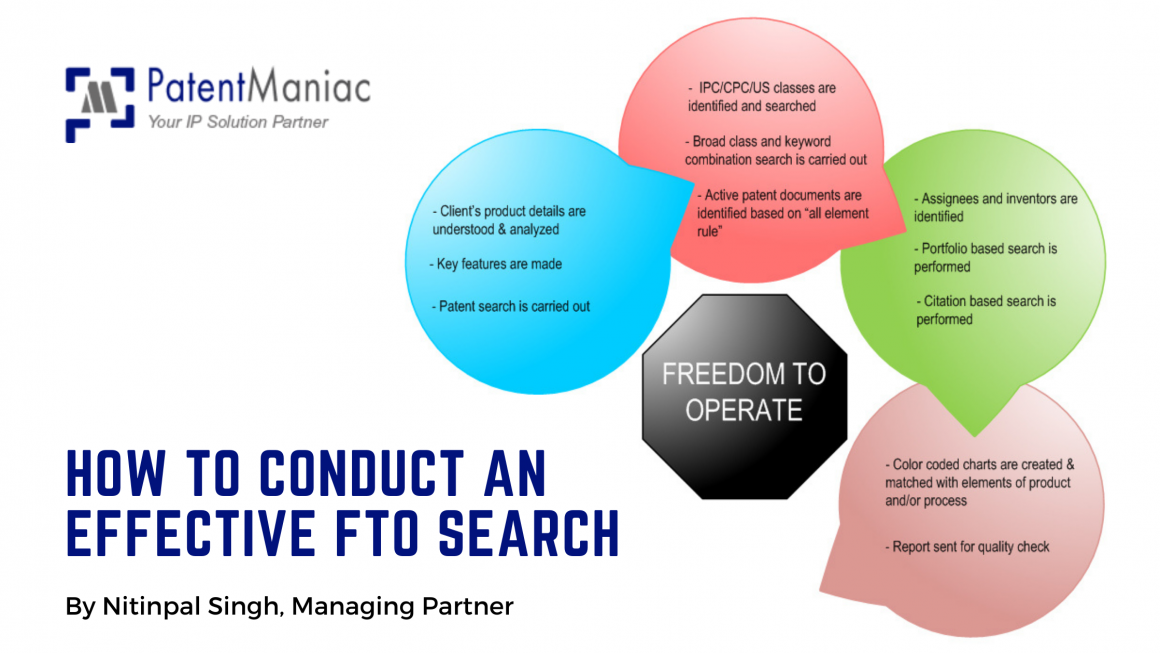 PatentManiac
Your IP Solution Partner

- Client's product details are understood & analyzed

- Key features are made

- Patent search is carried out

- IPC/CPC/US classes are identified and searched

- Broad class and keyword combination search is carried out

- Active patent documents are identified based on "all element rule"

- Assignees and inventors are identified

- Portfolio based search is performed

- Citation based search is performed

FREEDOM TO OPERATE

- Color coded charts are created & matched with elements of product and/or process

- Report sent for quality check

HOW TO CONDUCT AN EFFECTIVE FTO SEARCH

By Nitinpal Singh, Managing Partner